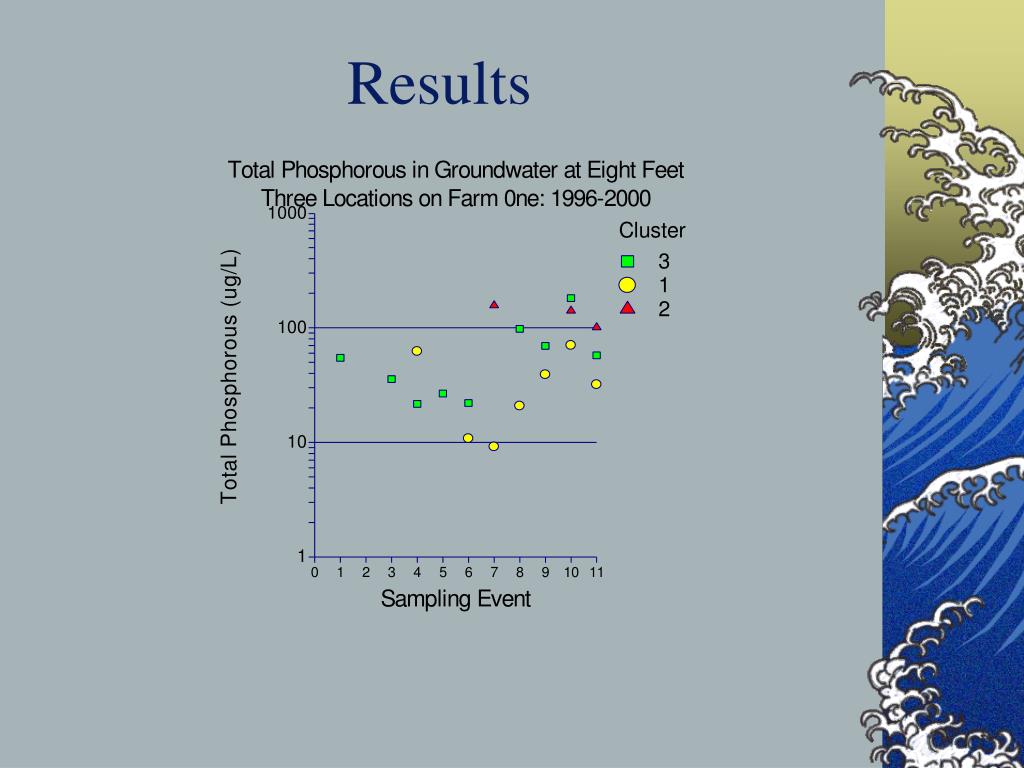 Results

Total Phosphorous in Groundwater at Eight Feet
Three Locations on Farm 0ne: 1996-2000

Cluster
3
1
2

Total Phosphorous (ug/L)

1000
100
10
1

0 1 2 3 4 5 6 7 8 9 10 11

Sampling Event